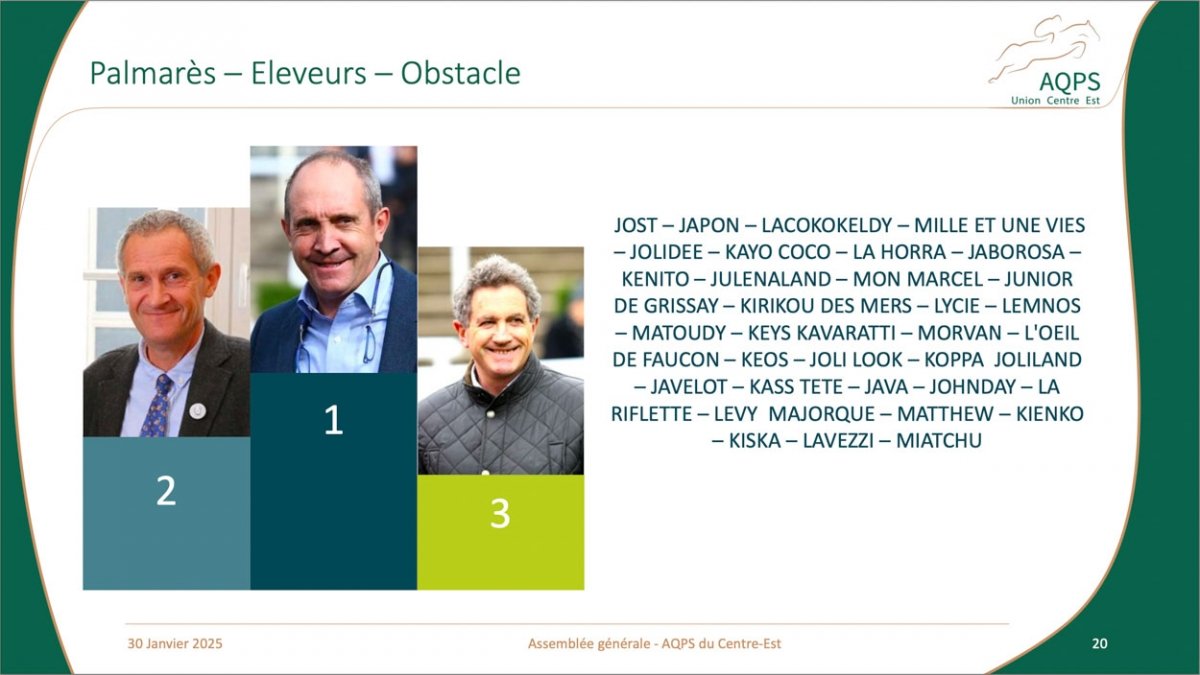 Palmarès – Eleveurs – Obstacle

AQPS
Union Centre Est

2

1

3

JOST – JAPON – LACOKOKELDY – MILLE ET UNE VIES – JOLIDEE – KAYO COCO – LA HORRA – JABOROSA – KENITO – JULENALAND – MON MARCEL – JUNIOR DE GRISSAY – KIRIKOU DES MERS – LYCIE – LEMNOS – MATOUDY – KEYS KAVARATTI – MORVAN – L'OEIL DE FAUCON – KEOS – JOLI LOOK – KOPPA JOLILAND – JAVELOT – KASS TETE – JAVA – JOHNDAY – LA RIFLETTE – LEVY MAJORQUE – MATTHEW – KIENKO – KISKA – LAVEZZI – MIATCHU

30 Janvier 2025

Assemblée générale - AQPS du Centre-Est

20